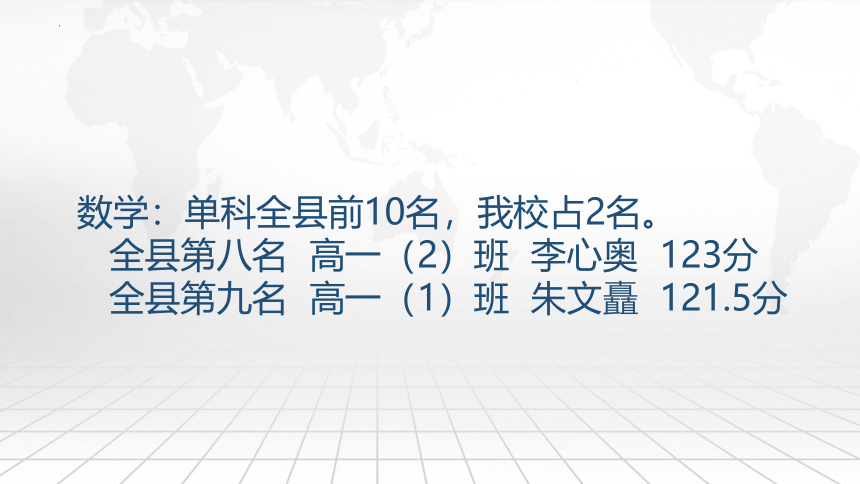 数学：单科全县前10名，我校占2名。
全县第八名 高一（2）班 李心奥 123分
全县第九名 高一（1）班 朱文矗 121.5分